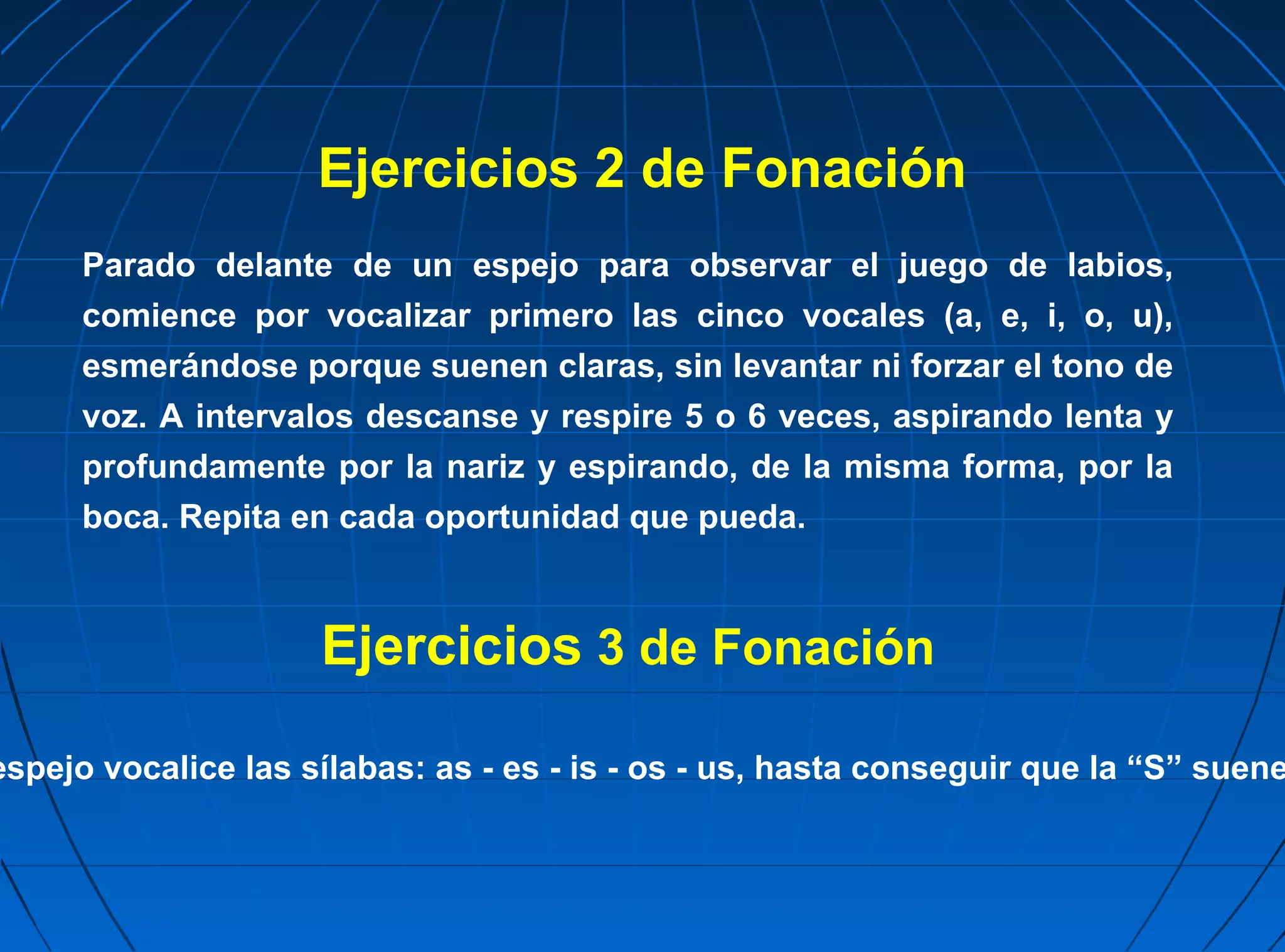 Ejercicios 2 de Fonación

Parado delante de un espejo para observar el juego de labios, comience por vocalizar primero las cinco vocales (a, e, i, o, u), esmerándose porque suenen claras, sin levantar ni forzar el tono de voz. A intervalos descanse y respire 5 o 6 veces, aspirando lenta y profundamente por la nariz y espirando, de la misma forma, por la boca. Repita en cada oportunidad que pueda.

Ejercicios 3 de Fonación

espejo vocalice las sílabas: as - es - is - os - us, hasta conseguir que la “S” suene